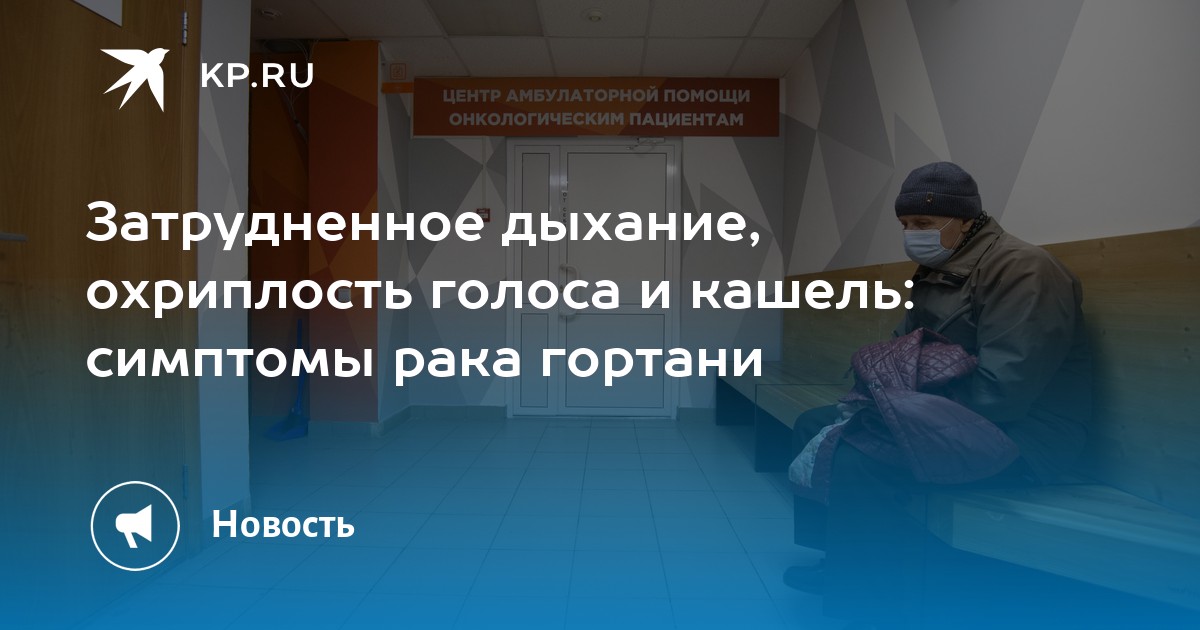 KP.RU

ЦЕНТР АМБУЛАТОРНОЙ ПОМОЩИ ОНКОЛОГИЧЕСКИМ ПАЦИЕНТАМ

Затрудненное дыхание, охриплость голоса и кашель: симптомы рака гортани

Новость